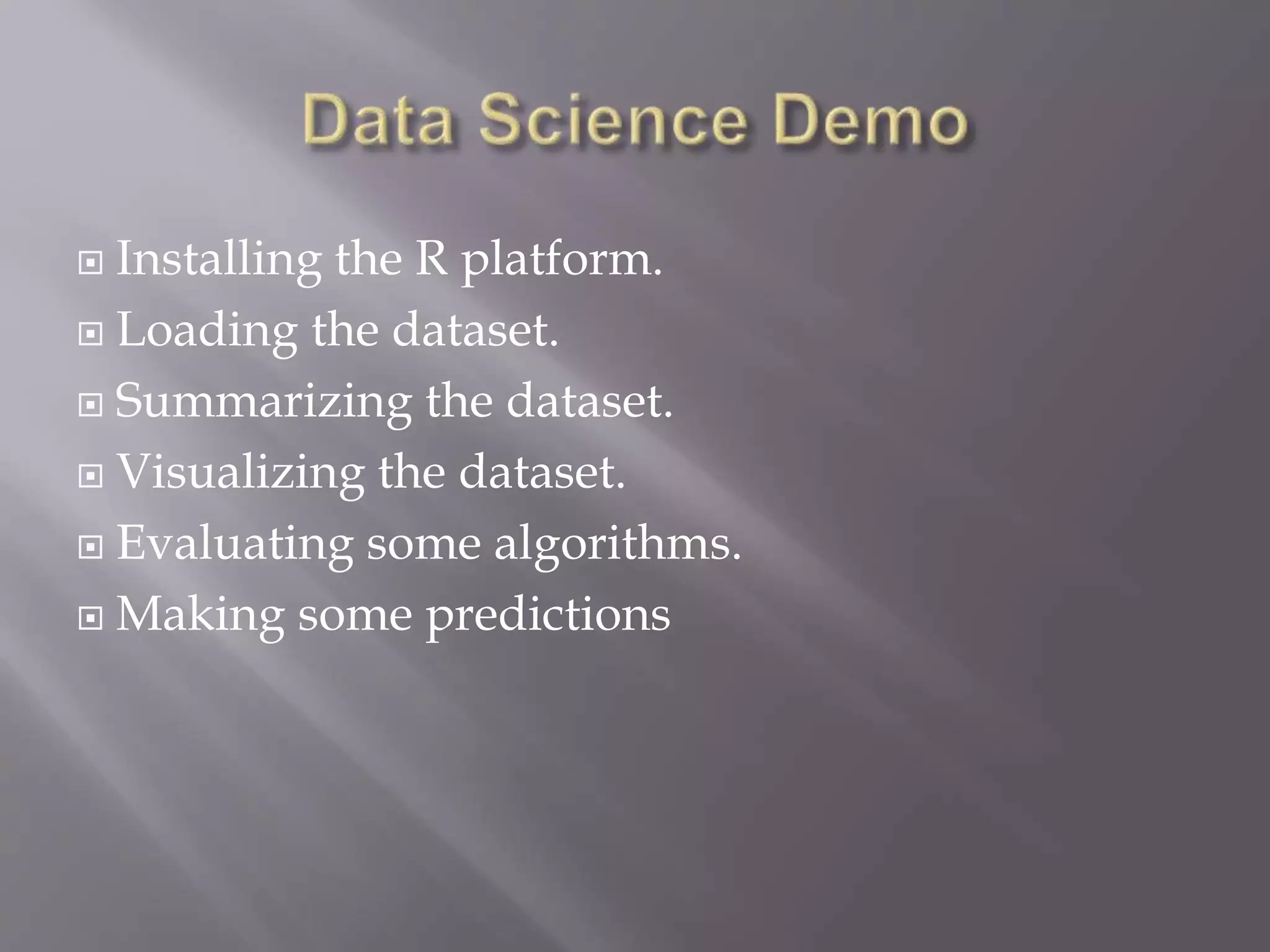 Data Science Demo

- Installing the R platform.
- Loading the dataset.
- Summarizing the dataset.
- Visualizing the dataset.
- Evaluating some algorithms.
- Making some predictions